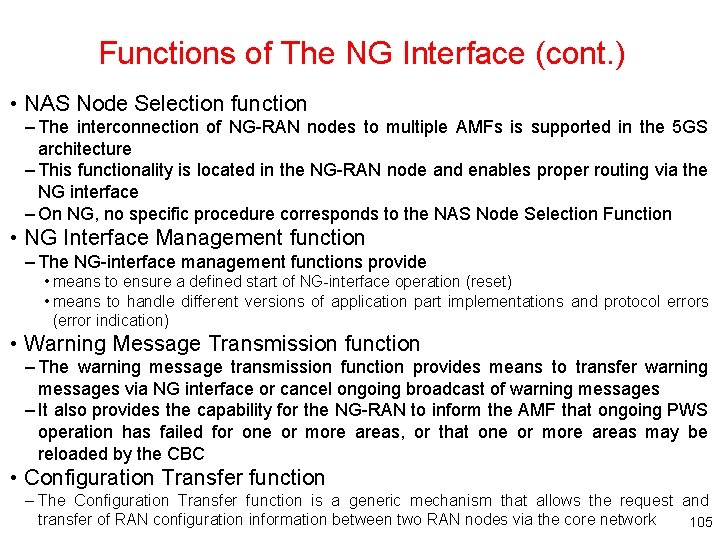 Functions of The NG Interface (cont.)

• NAS Node Selection function
– The interconnection of NG-RAN nodes to multiple AMFs is supported in the 5GS architecture
– This functionality is located in the NG-RAN node and enables proper routing via the NG interface
– On NG, no specific procedure corresponds to the NAS Node Selection Function

• NG Interface Management function
– The NG-interface management functions provide
• means to ensure a defined start of NG-interface operation (reset)
• means to handle different versions of application part implementations and protocol errors (error indication)

• Warning Message Transmission function
– The warning message transmission function provides means to transfer warning messages via NG interface or cancel ongoing broadcast of warning messages
– It also provides the capability for the NG-RAN to inform the AMF that ongoing PWS operation has failed for one or more areas, or that one or more areas may be reloaded by the CBC

• Configuration Transfer function
– The Configuration Transfer function is a generic mechanism that allows the request and transfer of RAN configuration information between two RAN nodes via the core network

105